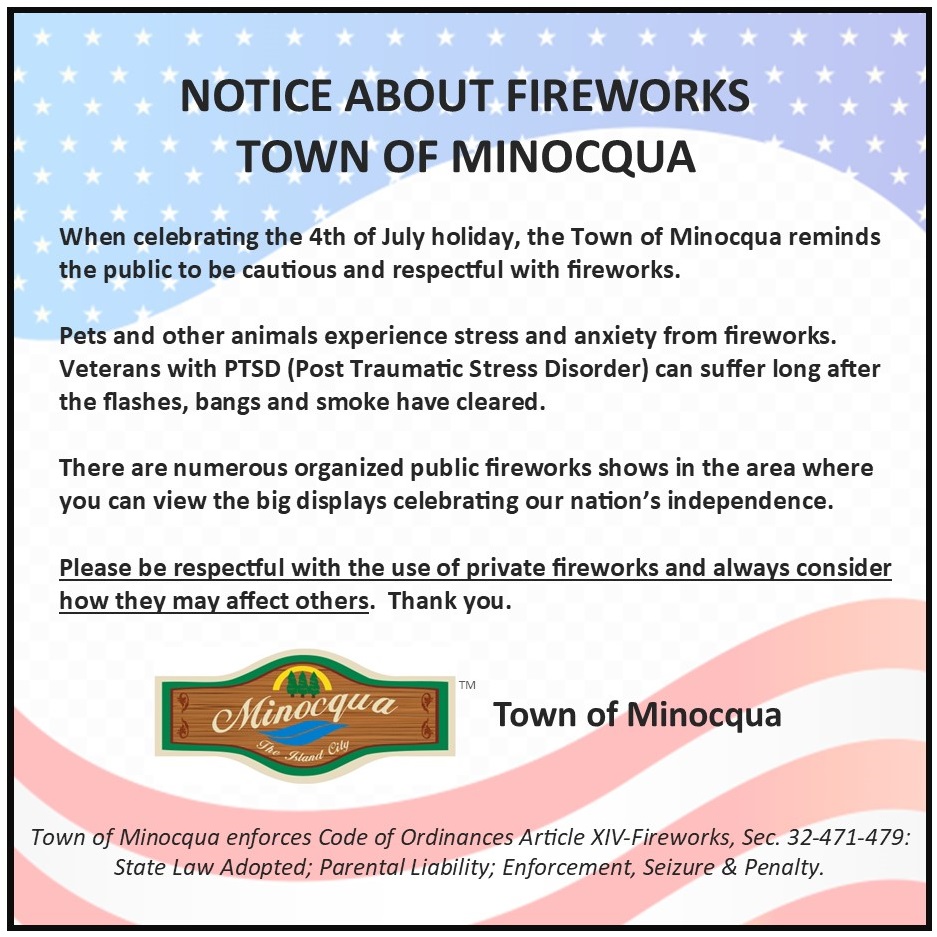 NOTICE ABOUT FIREWORKS
TOWN OF MINOCQUA

When celebrating the 4th of July holiday, the Town of Minocqua reminds the public to be cautious and respectful with fireworks.

Pets and other animals experience stress and anxiety from fireworks. Veterans with PTSD (Post Traumatic Stress Disorder) can suffer long after the flashes, bangs and smoke have cleared.

There are numerous organized public fireworks shows in the area where you can view the big displays celebrating our nation's independence.

Please be respectful with the use of private fireworks and always consider how they may affect others. Thank you.

Minocqua
The Island City
TM

Town of Minocqua

Town of Minocqua enforces Code of Ordinances Article XIV-Fireworks, Sec. 32-471-479: State Law Adopted; Parental Liability; Enforcement, Seizure & Penalty.